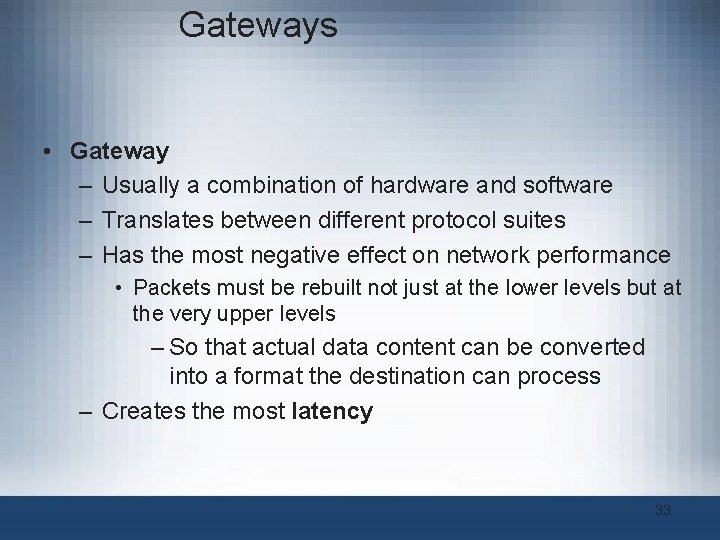 Gateways

• Gateway
– Usually a combination of hardware and software
– Translates between different protocol suites
– Has the most negative effect on network performance
• Packets must be rebuilt not just at the lower levels but at the very upper levels
– So that actual data content can be converted into a format the destination can process
– Creates the most latency

33